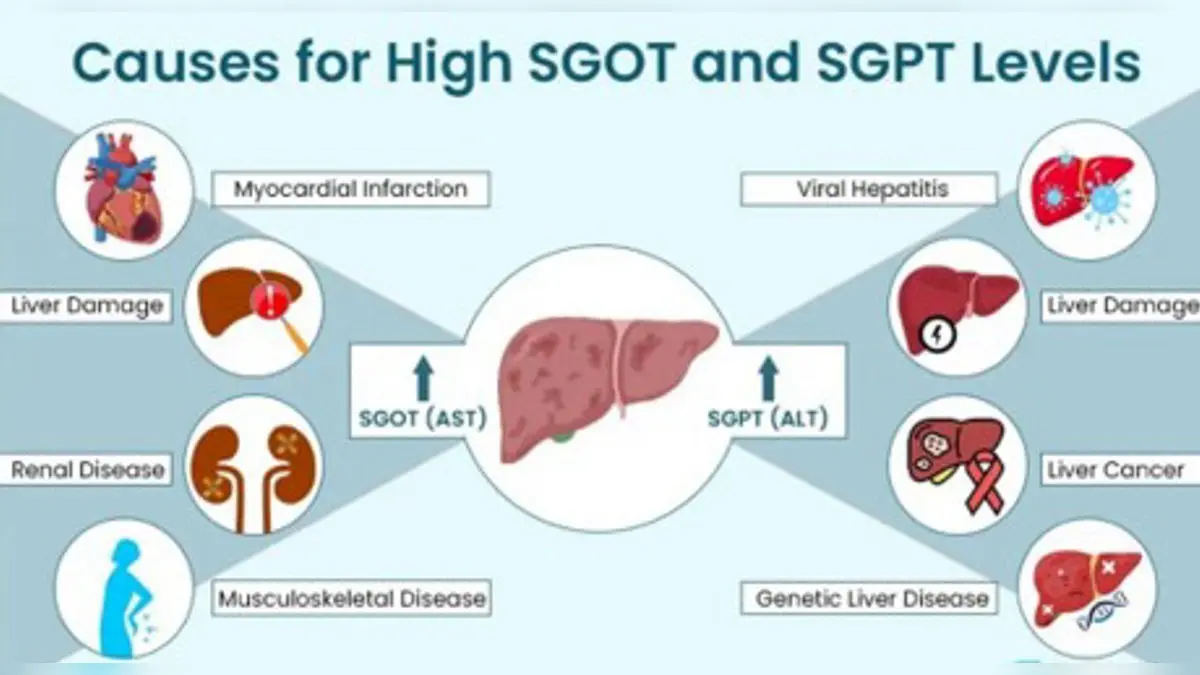 Causes for High SGOT and SGPT Levels

Myocardial Infarction

Liver Damage

Renal Disease

Musculoskeletal Disease

SGOT (AST)

SGPT (ALT)

Viral Hepatitis

Liver Damage

Liver Cancer

Genetic Liver Disease